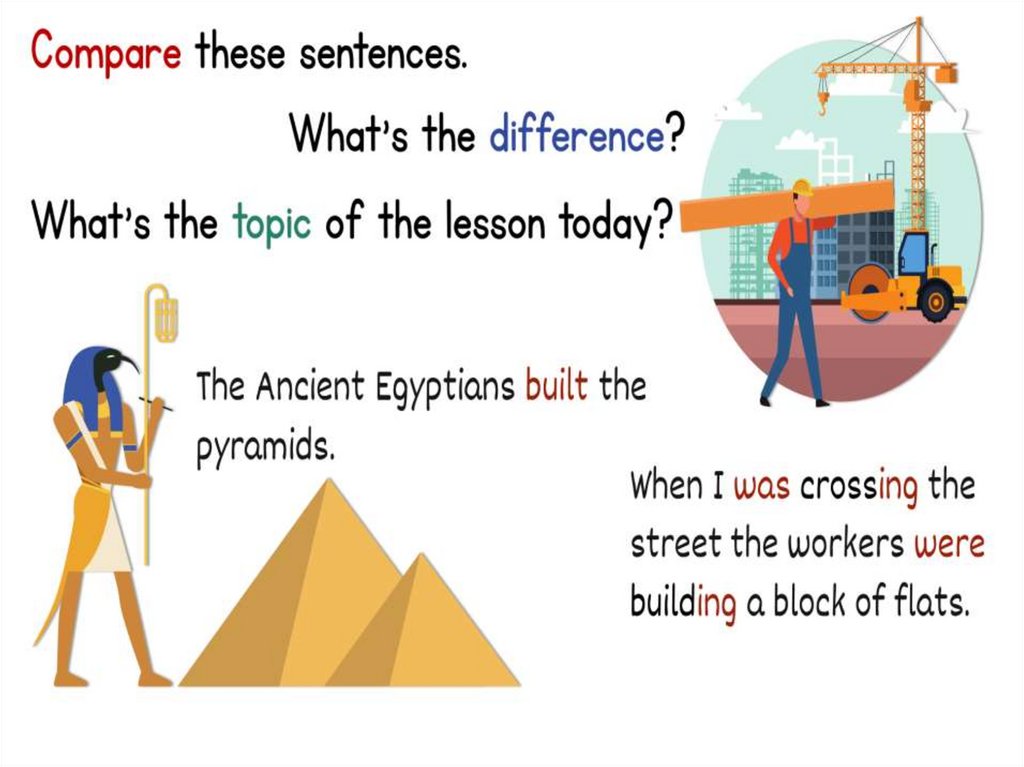 Compare these sentences.

What's the difference?

What's the topic of the lesson today?

The Ancient Egyptians built the pyramids.

When I was crossing the street the workers were building a block of flats.